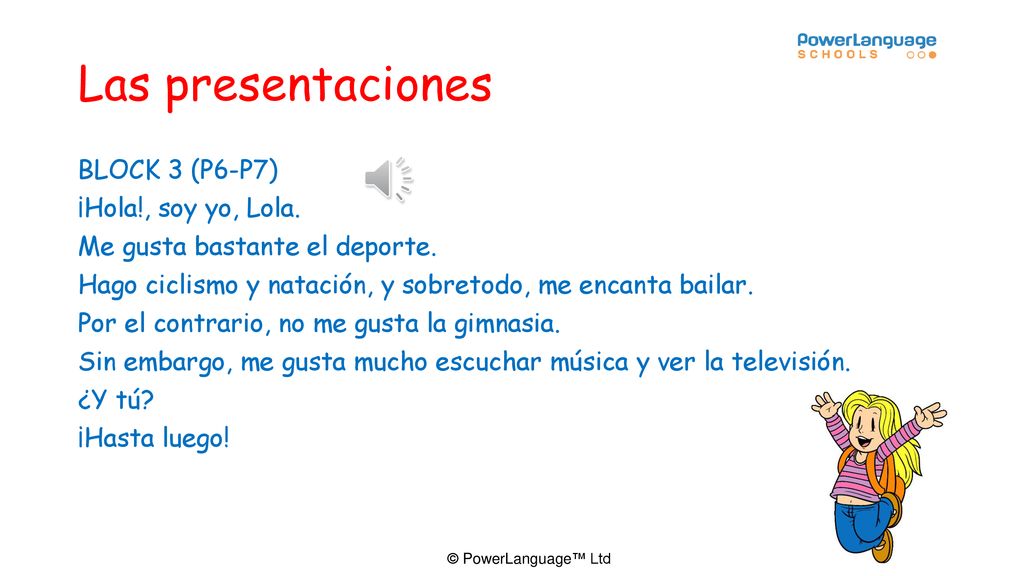 PowerLanguage
SCHOOLS

Las presentaciones

BLOCK 3 (P6-P7)
¡Hola!, soy yo, Lola.
Me gusta bastante el deporte.
Hago ciclismo y natación, y sobretodo, me encanta bailar.
Por el contrario, no me gusta la gimnasia.
Sin embargo, me gusta mucho escuchar música y ver la televisión.
¿Y tú?
¡Hasta luego!

© PowerLanguage™ Ltd